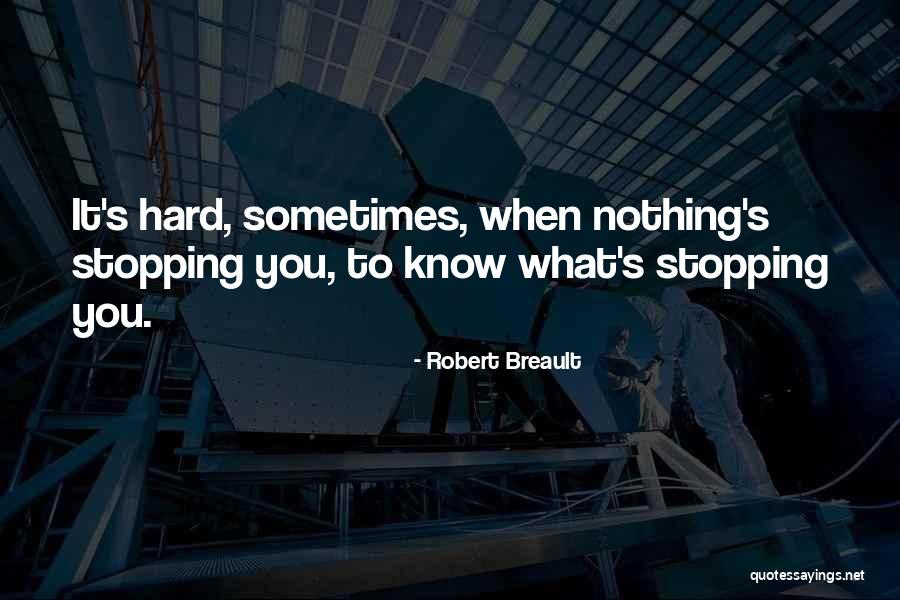 It's hard, sometimes, when nothing's stopping you, to know what's stopping you.

- Robert Breault

quotessayings.net